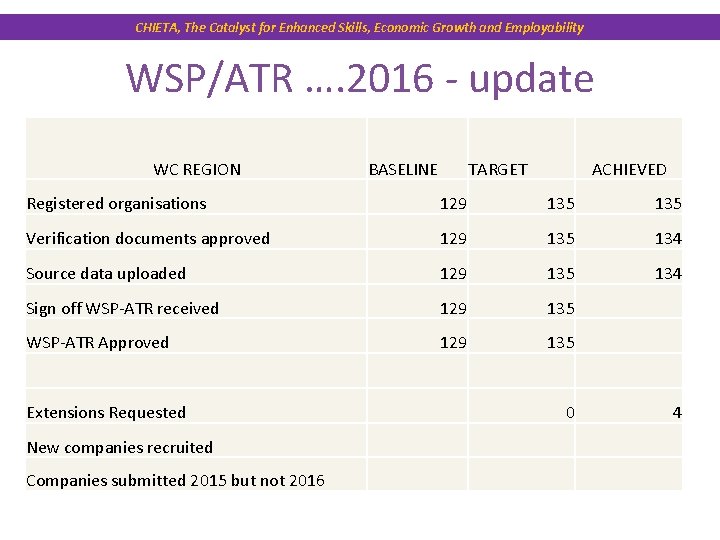 CHIETA, The Catalyst for Enhanced Skills, Economic Growth and Employability

WSP/ATR ….2016 - update

| WC REGION | BASELINE | TARGET | ACHIEVED |
|---|---|---|---|
| Registered organisations | 129 | 135 | 135 |
| Verification documents approved | 129 | 135 | 134 |
| Source data uploaded | 129 | 135 | 134 |
| Sign off WSP-ATR received | 129 | 135 | |
| WSP-ATR Approved | 129 | 135 | |
| | | | |
| Extensions Requested | | 0 | 4 |
| New companies recruited | | | |
| Companies submitted 2015 but not 2016 | | | |